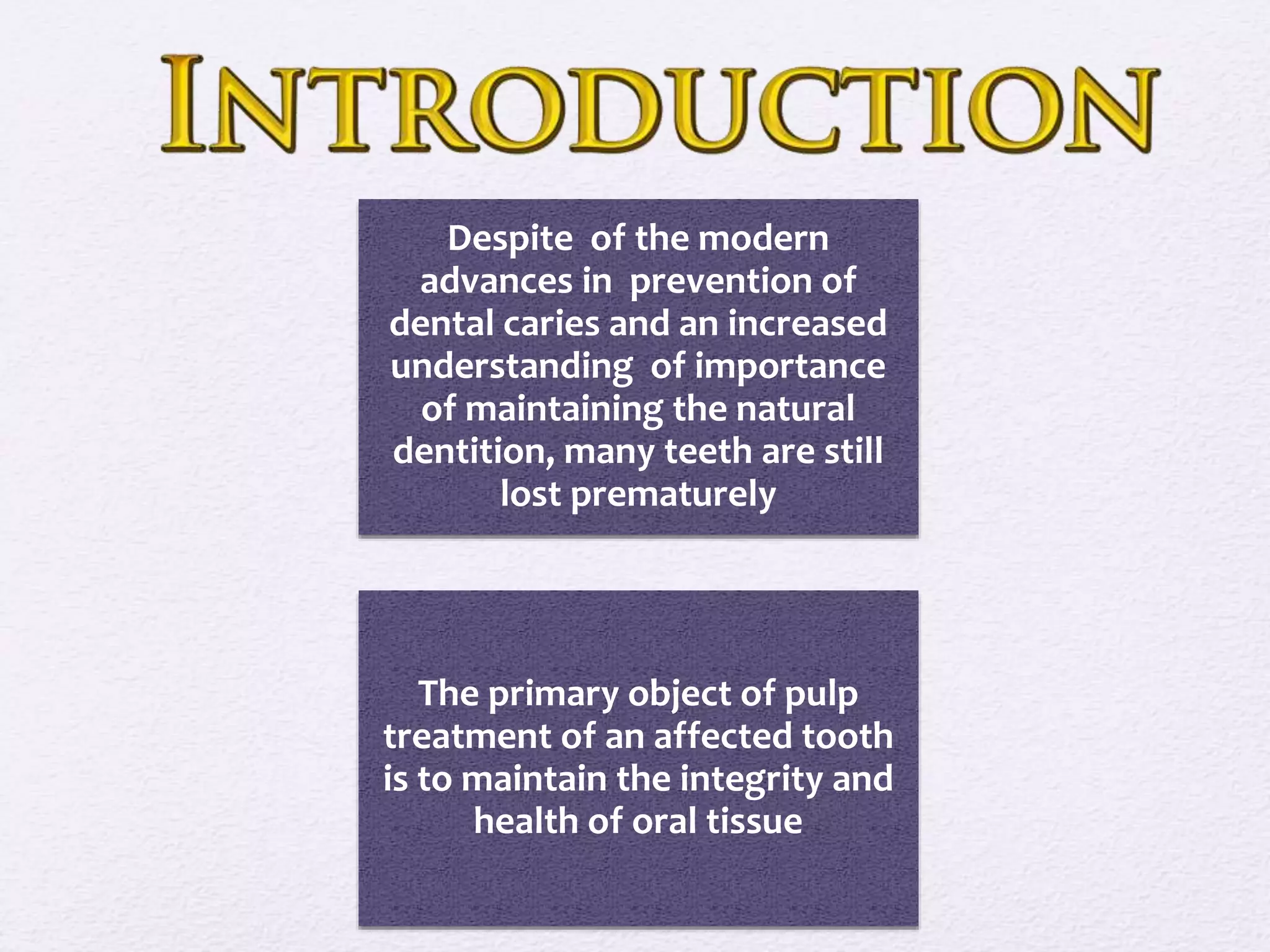 INTRODUCTION

Despite of the modern advances in prevention of dental caries and an increased understanding of importance of maintaining the natural dentition, many teeth are still lost prematurely

The primary object of pulp treatment of an affected tooth is to maintain the integrity and health of oral tissue